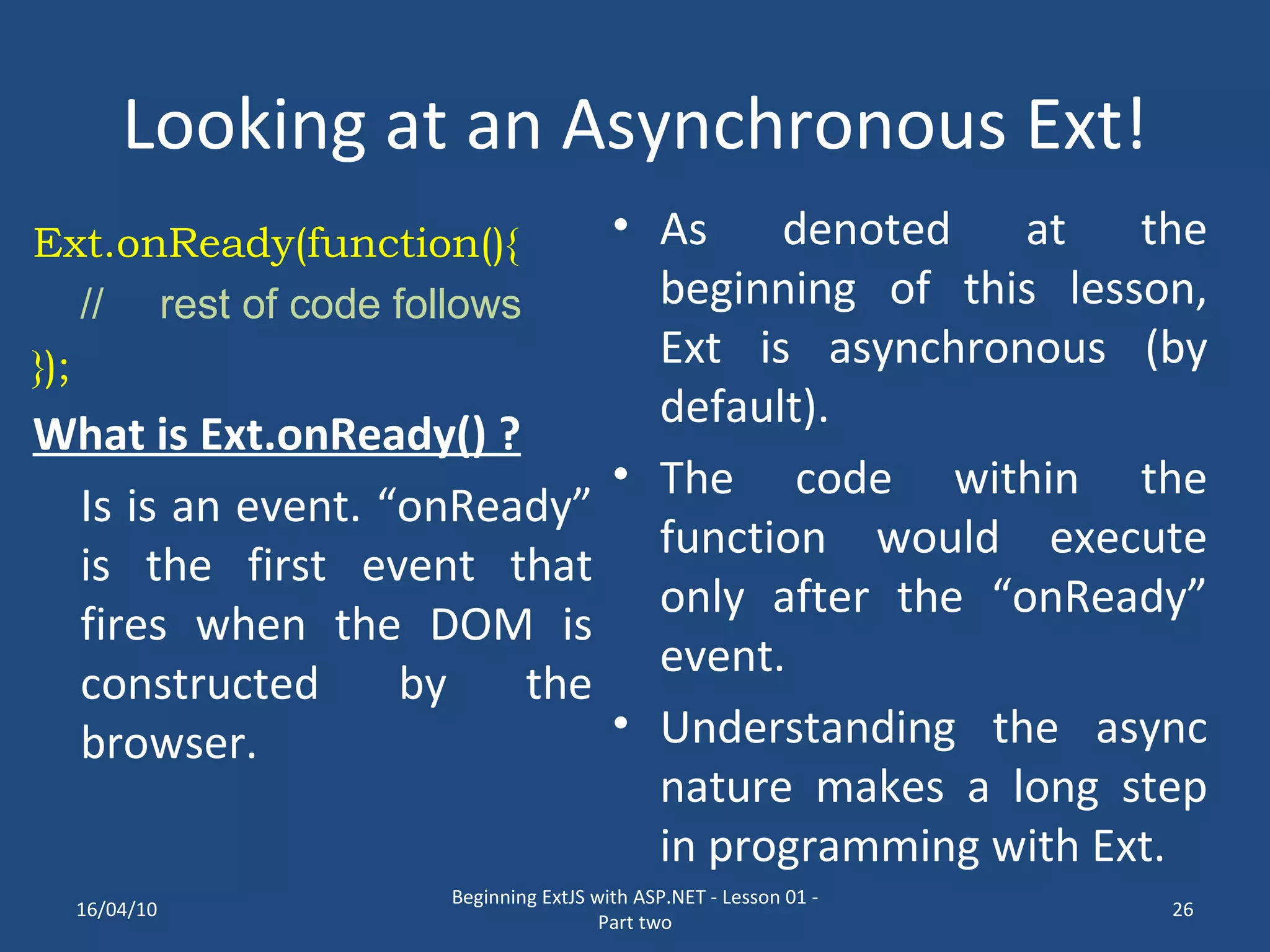 Looking at an Asynchronous Ext!

Ext.onReady(function(){
// rest of code follows
});

What is Ext.onReady() ?

Is is an event. “onReady” is the first event that fires when the DOM is constructed by the browser.

• As denoted at the beginning of this lesson, Ext is asynchronous (by default).
• The code within the function would execute only after the “onReady” event.
• Understanding the async nature makes a long step in programming with Ext.

16/04/10

Beginning ExtJS with ASP.NET - Lesson 01 - Part two

26